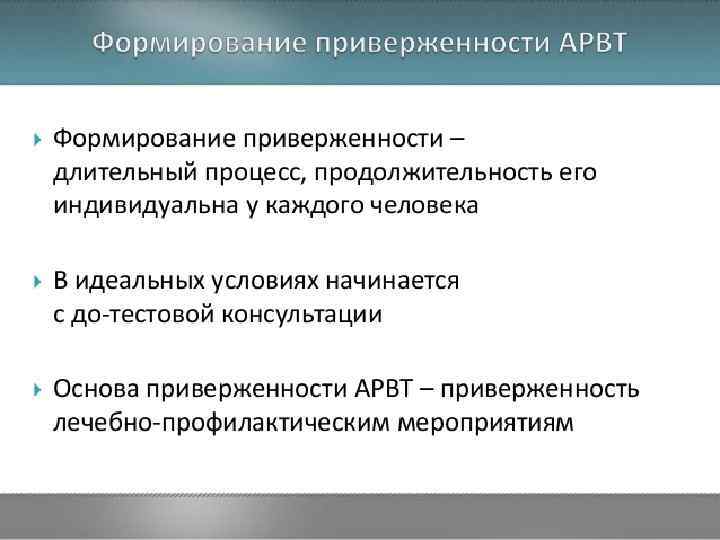 Формирование приверженности АРВТ

Формирование приверженности – длительный процесс, продолжительность его индивидуальна у каждого человека

В идеальных условиях начинается с до-тестовой консультации

Основа приверженности АРВТ – приверженность лечебно-профилактическим мероприятиям